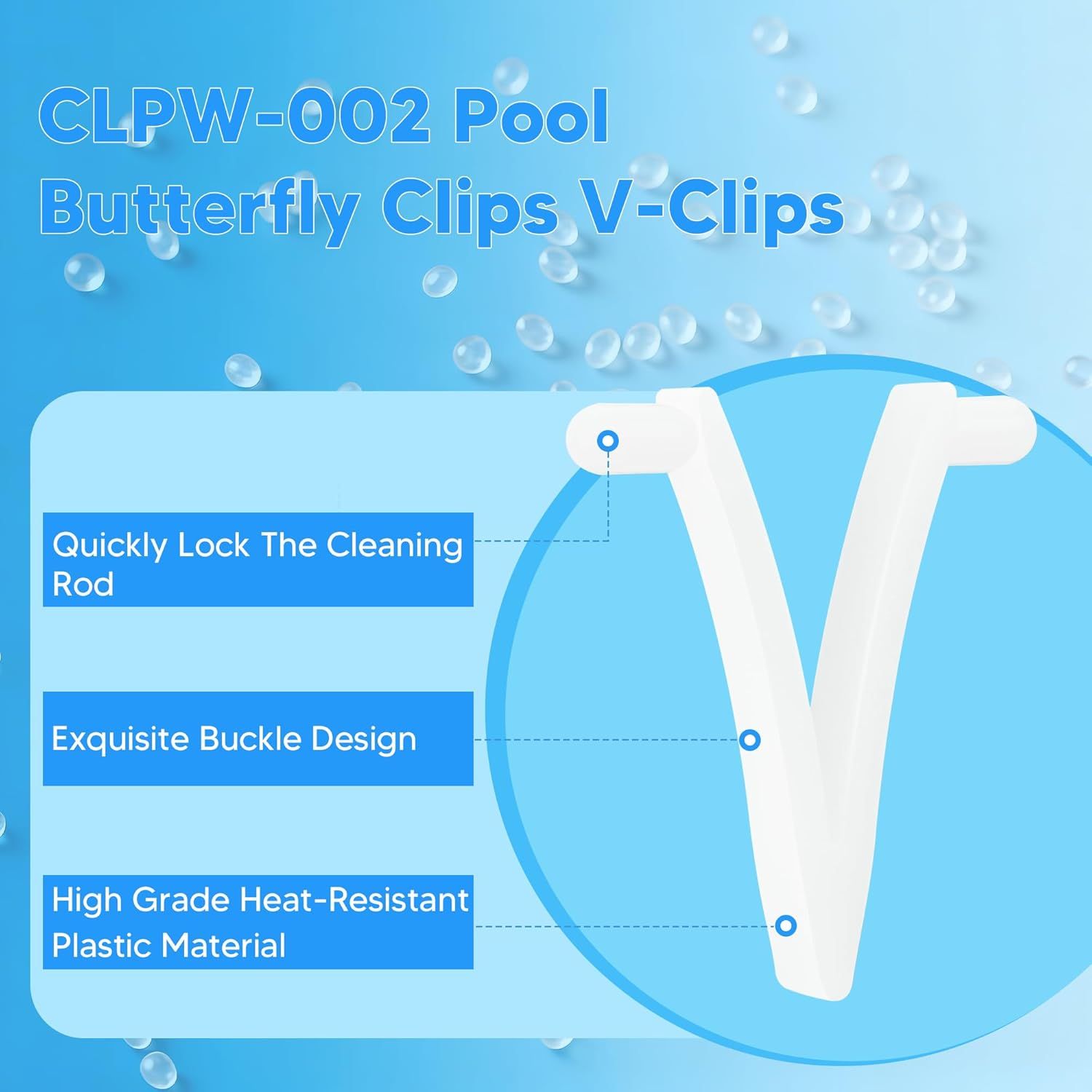 CLPW-002 Pool Butterfly Clips V-Clips

Quickly Lock The Cleaning Rod

Exquisite Buckle Design

High Grade Heat-Resistant Plastic Material